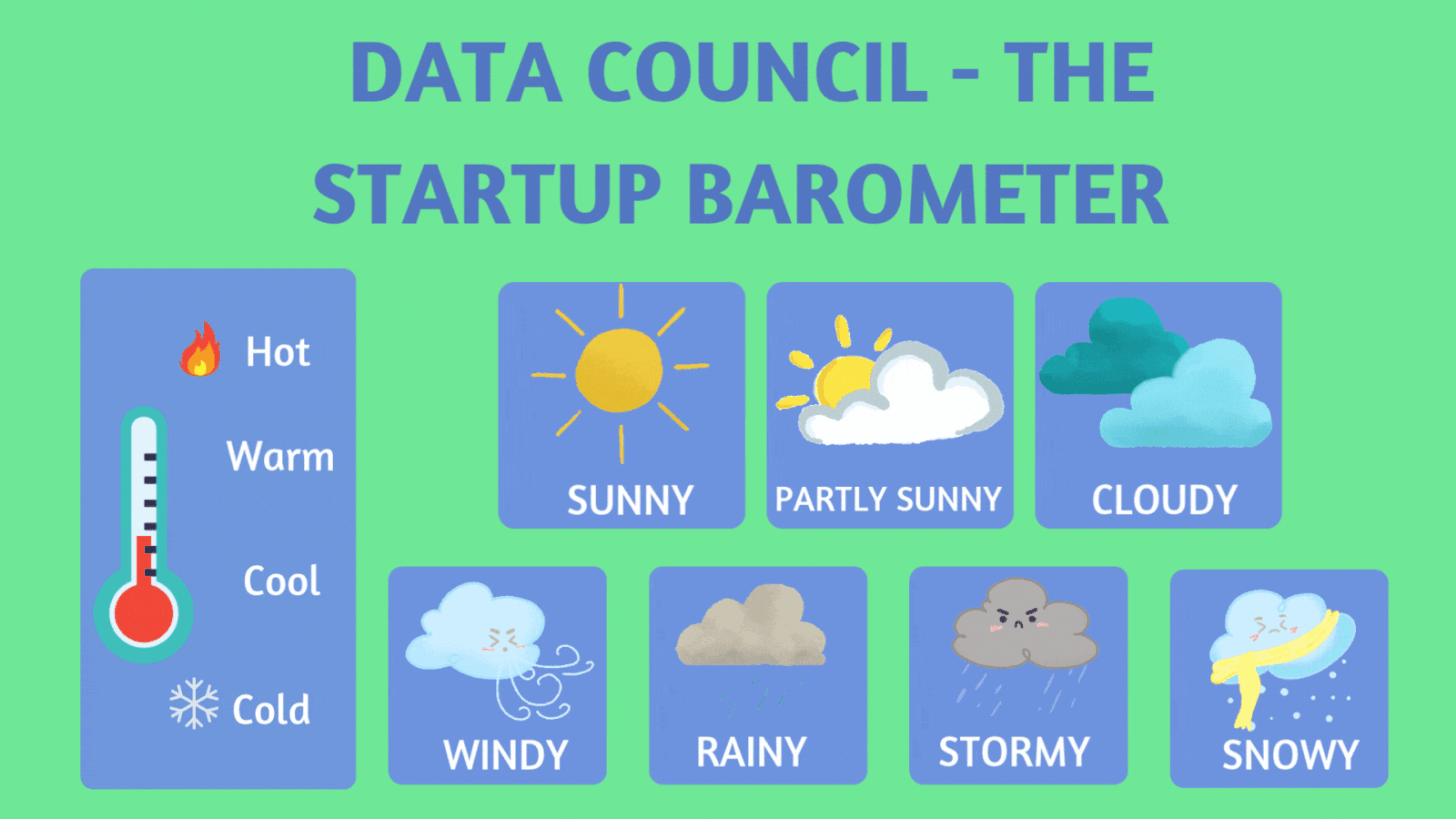 DATA COUNCIL - THE STARTUP BAROMETER

Hot
Warm
Cool
Cold

SUNNY
PARTLY SUNNY
CLOUDY

WINDY
RAINY
STORMY
SNOWY